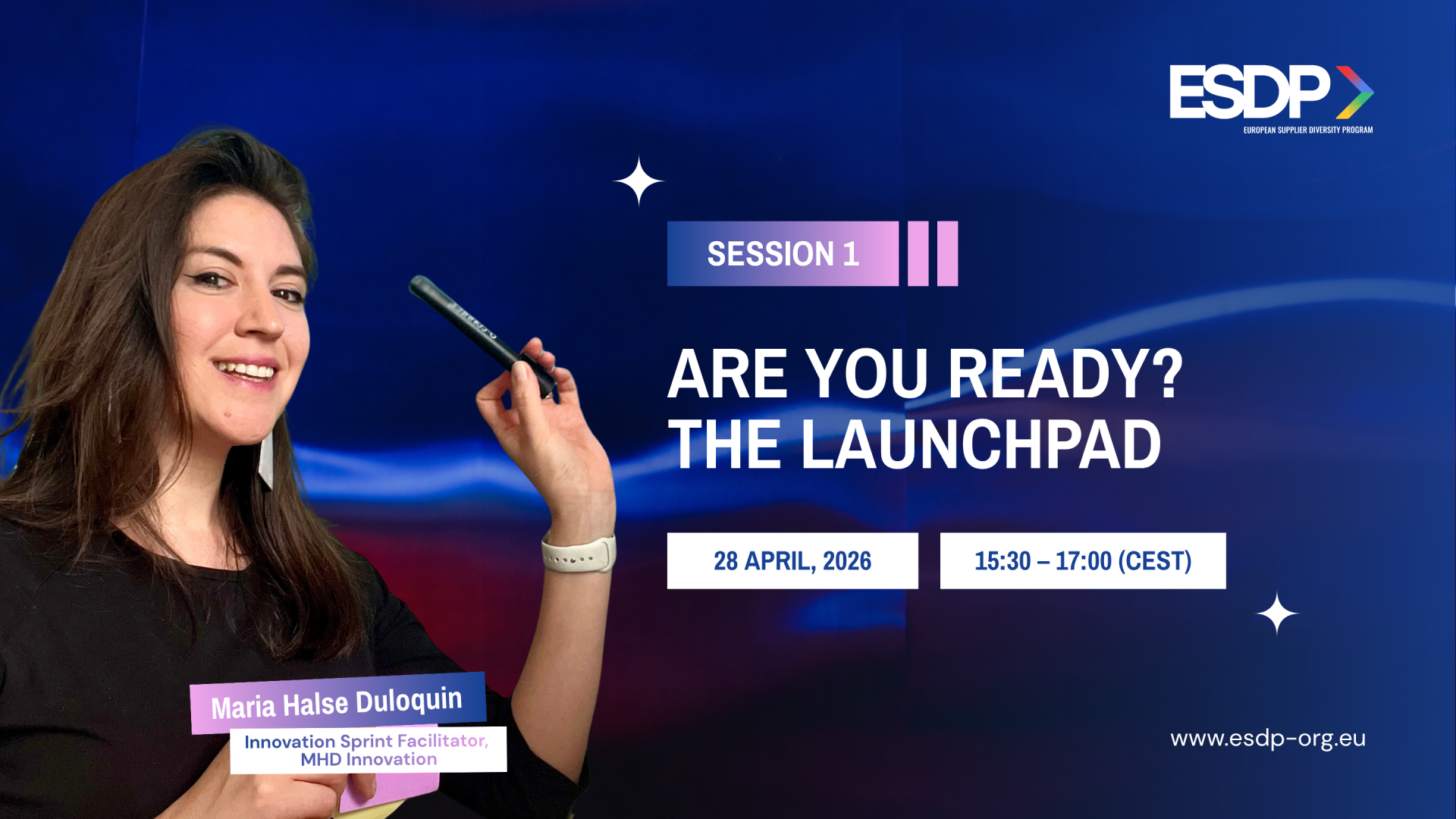 ESDP
EUROPEAN SUPPLIER DIVERSITY PROGRAM

SESSION 1

ARE YOU READY?
THE LAUNCHPAD

28 APRIL, 2026

15:30 – 17:00 (CEST)

Maria Halse Duloquin

Innovation Sprint Facilitator,
MHD Innovation

www.esdp-org.eu